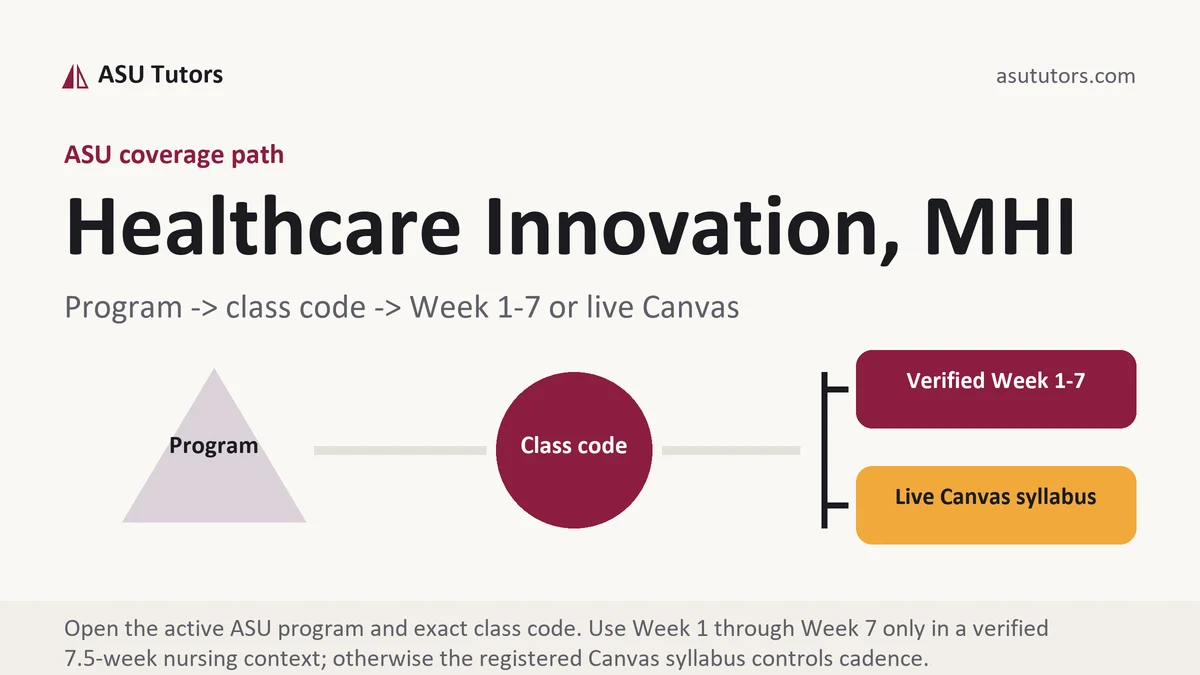 ASU Tutors

asututors.com

ASU coverage path

Healthcare Innovation, MHI

Program -> class code -> Week 1-7 or live Canvas

Program

Class code

Verified Week 1-7

Live Canvas syllabus

Open the active ASU program and exact class code. Use Week 1 through Week 7 only in a verified 7.5-week nursing context; otherwise the registered Canvas syllabus controls cadence.